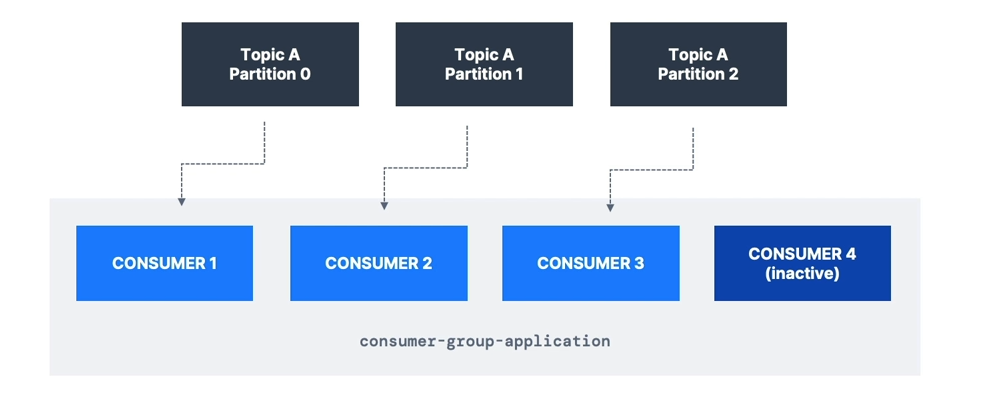 Topic A
Partition 0

Topic A
Partition 1

Topic A
Partition 2

CONSUMER 1

CONSUMER 2

CONSUMER 3

CONSUMER 4
(inactive)

consumer-group-application